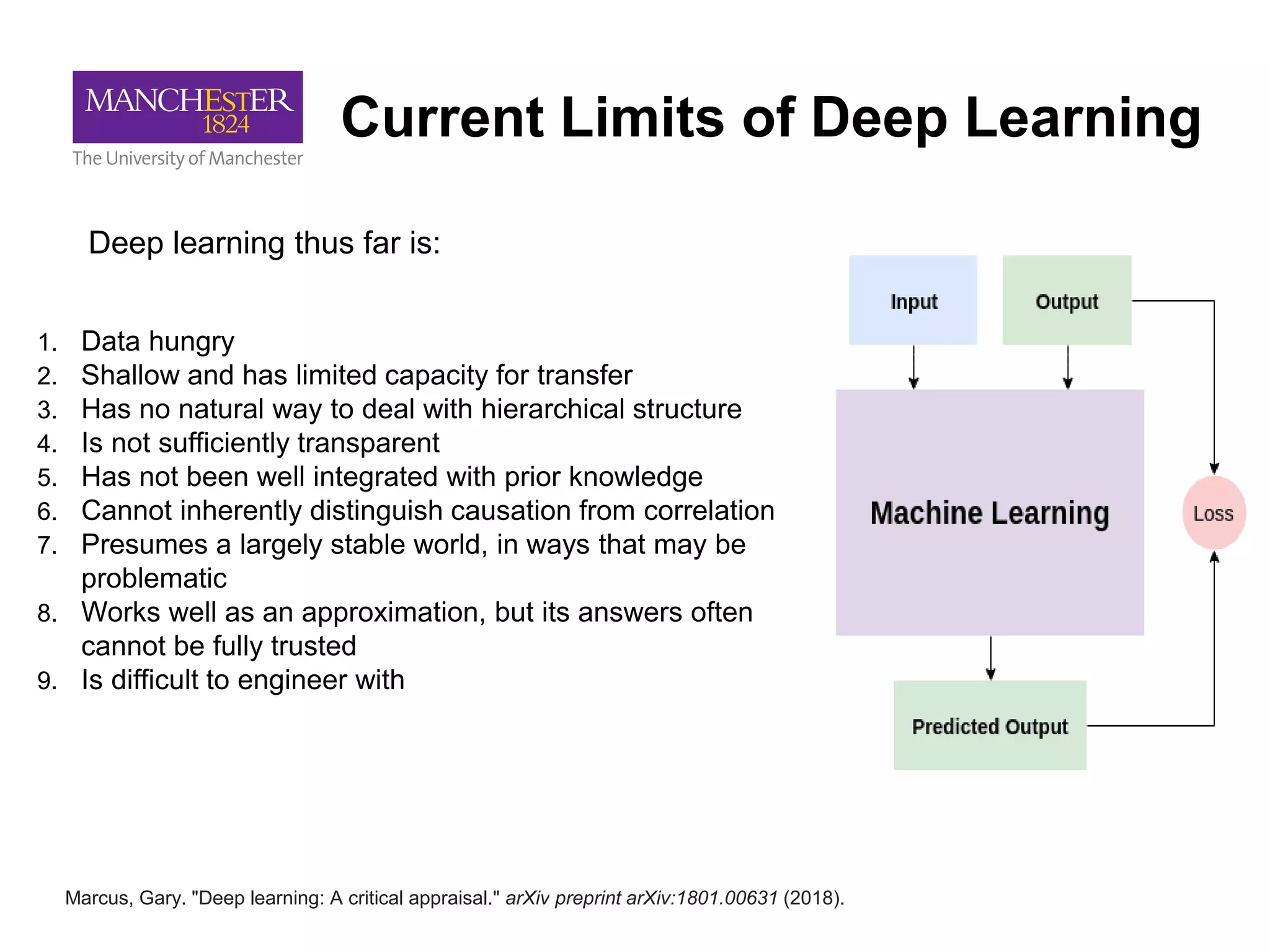 MANCHESTER
1824
The University of Manchester

Current Limits of Deep Learning

Deep learning thus far is:

1. Data hungry
2. Shallow and has limited capacity for transfer
3. Has no natural way to deal with hierarchical structure
4. Is not sufficiently transparent
5. Has not been well integrated with prior knowledge
6. Cannot inherently distinguish causation from correlation
7. Presumes a largely stable world, in ways that may be problematic
8. Works well as an approximation, but its answers often cannot be fully trusted
9. Is difficult to engineer with

Input

Output

Machine Learning

Loss

Predicted Output

Marcus, Gary. "Deep learning: A critical appraisal." arXiv preprint arXiv:1801.00631 (2018).